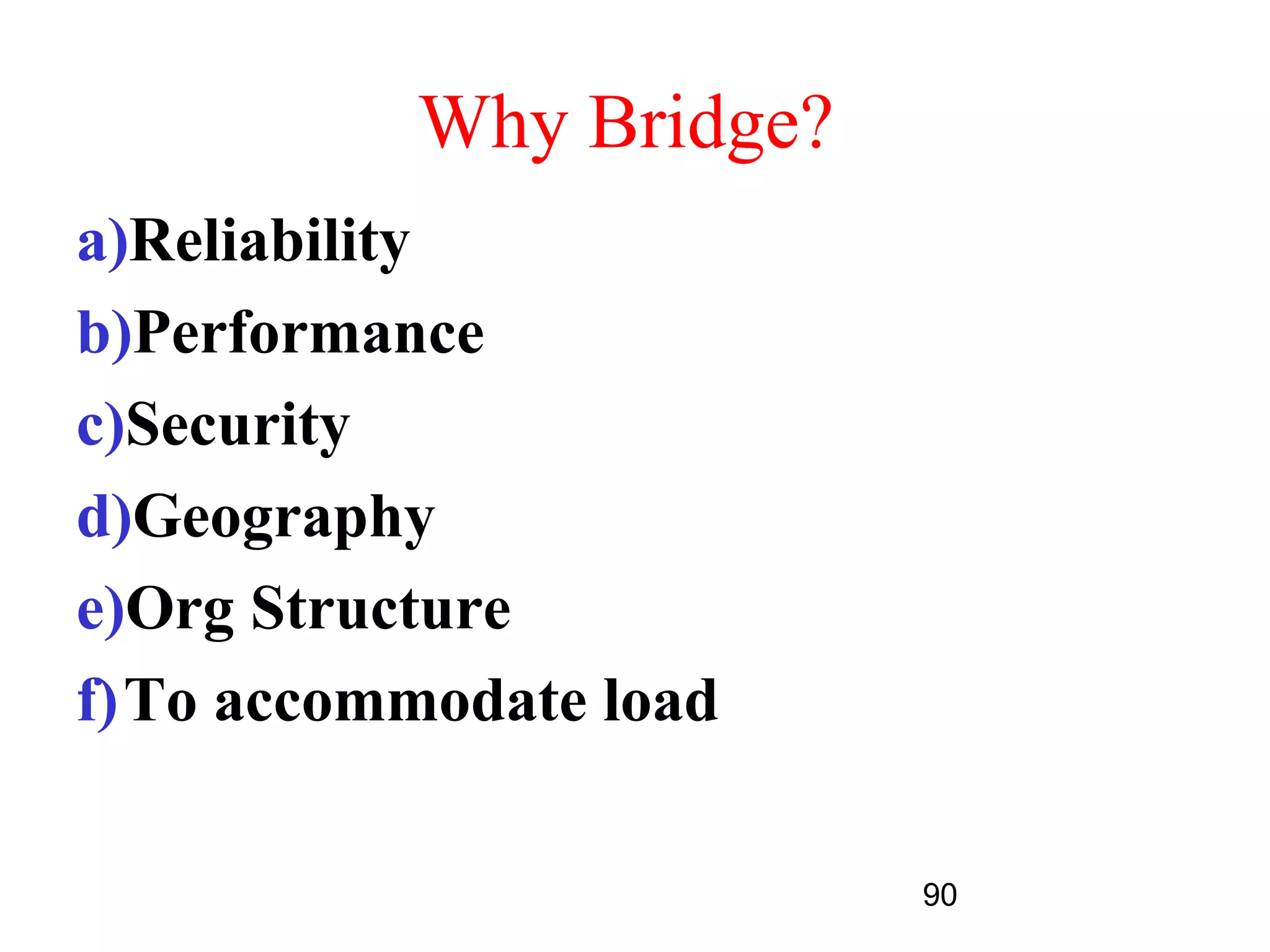 Why Bridge?

a)Reliability
b)Performance
c)Security
d)Geography
e)Org Structure
f)To accommodate load

90